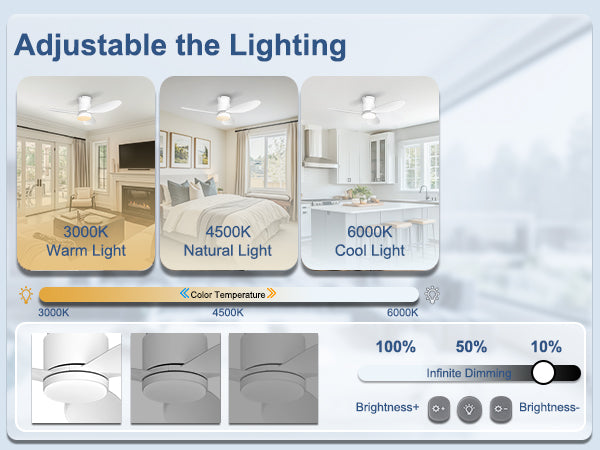 Adjustable the Lighting

3000K
Warm Light

4500K
Natural Light

6000K
Cool Light

Color Temperature

3000K

4500K

6000K

100%

50%

10%

Infinite Dimming

Brightness+

Brightness-